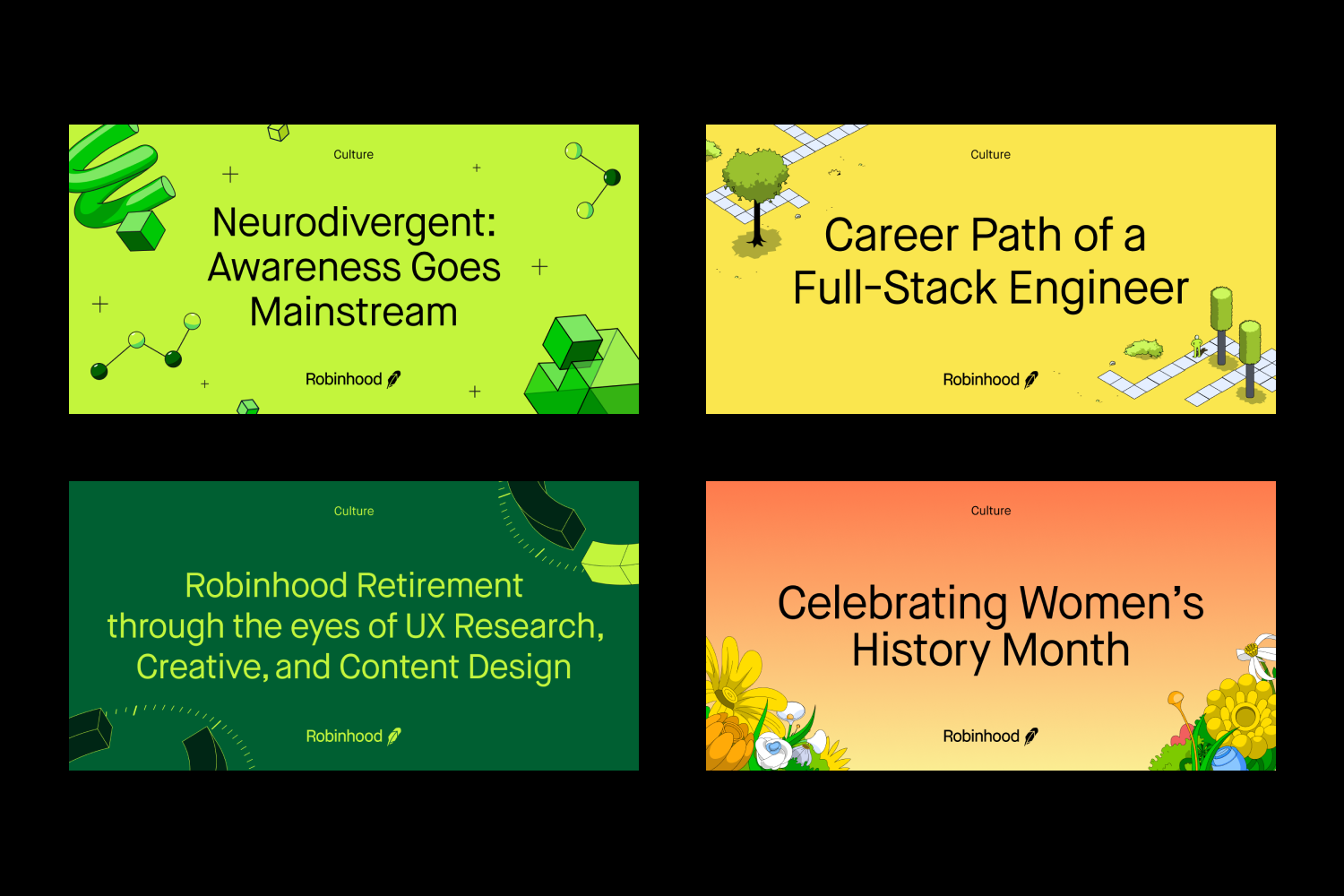 Culture

Neurodivergent: Awareness Goes Mainstream

Robinhood

Culture

Career Path of a Full-Stack Engineer

Robinhood

Culture

Robinhood Retirement through the eyes of UX Research, Creative, and Content Design

Robinhood

Culture

Celebrating Women's History Month

Robinhood